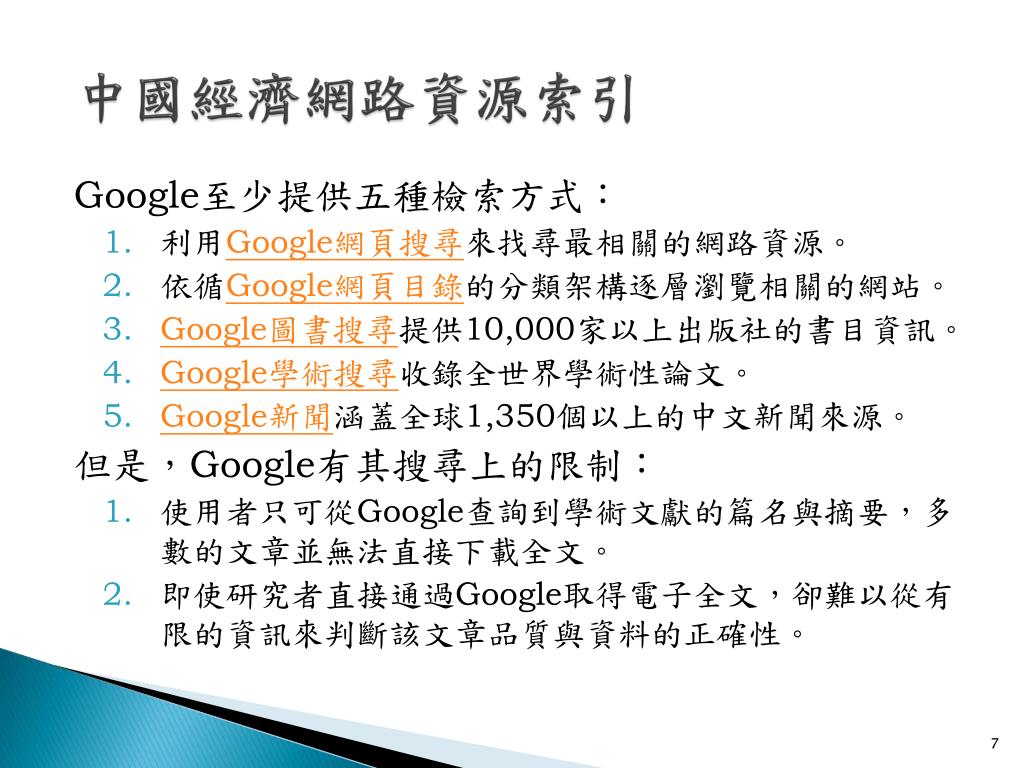 中國經濟網路資源索引

Google至少提供五種檢索方式：

1. 利用Google網頁搜尋來找尋最相關的網路資源。
2. 依循Google網頁目錄的分類架構逐層瀏覽相關的網站。
3. Google圖書搜尋提供10,000家以上出版社的書目資訊。
4. Google學術搜尋收錄全世界學術性論文。
5. Google新聞涵蓋全球1,350個以上的中文新聞來源。

但是，Google有其搜尋上的限制：

1. 使用者只可從Google查詢到學術文獻的篇名與摘要，多數的文章並無法直接下載全文。
2. 即使研究者直接通過Google取得電子全文，卻難以從有限的資訊來判斷該文章品質與資料的正確性。

7